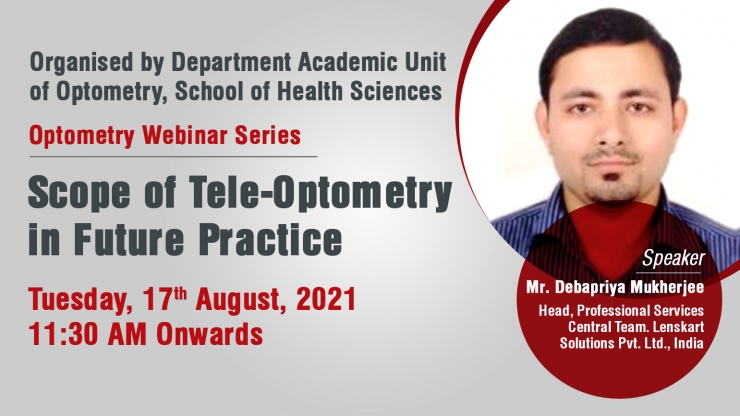 Organised by Department Academic Unit of Optometry, School of Health Sciences

Optometry Webinar Series

Scope of Tele-Optometry in Future Practice

Tuesday, 17$^{th}$ August, 2021
11:30 AM Onwards

Speaker

Mr. Debapriya Mukherjee

Head, Professional Services Central Team. Lenskart Solutions Pvt. Ltd., India